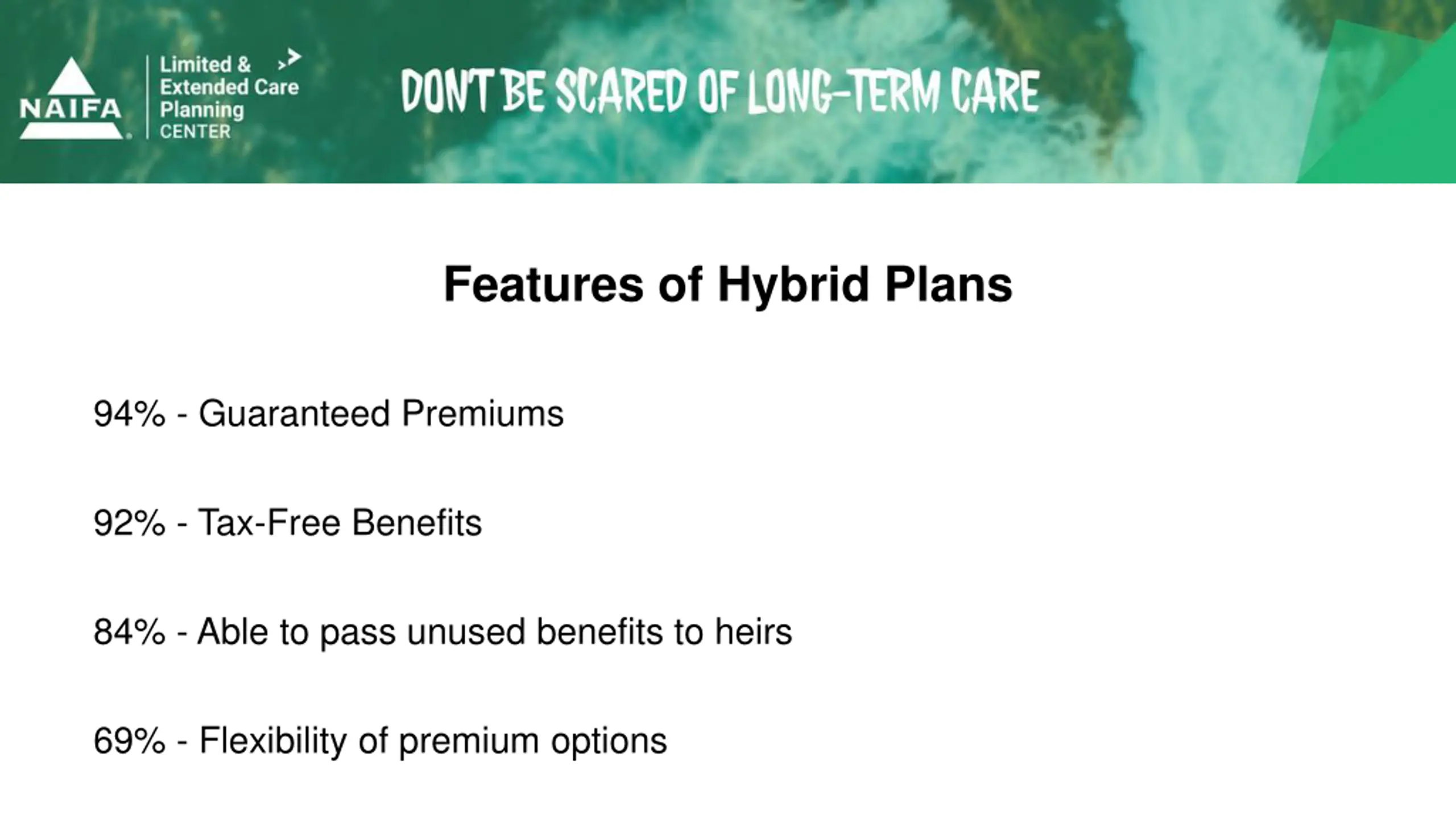 NAIFA

Limited & Extended Care Planning CENTER

DON'T BE SCARED OF LONG-TERM CARE

Features of Hybrid Plans

94% - Guaranteed Premiums

92% - Tax-Free Benefits

84% - Able to pass unused benefits to heirs

69% - Flexibility of premium options